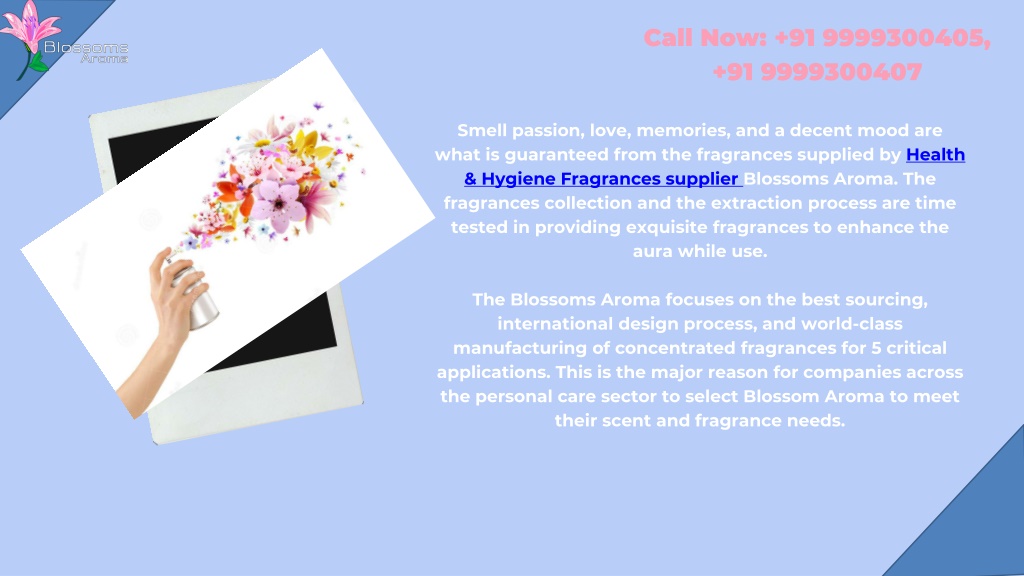 Blossoms Aroma

Call Now: +91 9999300405, +91 9999300407

Smell passion, love, memories, and a decent mood are what is guaranteed from the fragrances supplied by Health & Hygiene Fragrances supplier Blossoms Aroma. The fragrances collection and the extraction process are time tested in providing exquisite fragrances to enhance the aura while use.

The Blossoms Aroma focuses on the best sourcing, international design process, and world-class manufacturing of concentrated fragrances for 5 critical applications. This is the major reason for companies across the personal care sector to select Blossom Aroma to meet their scent and fragrance needs.